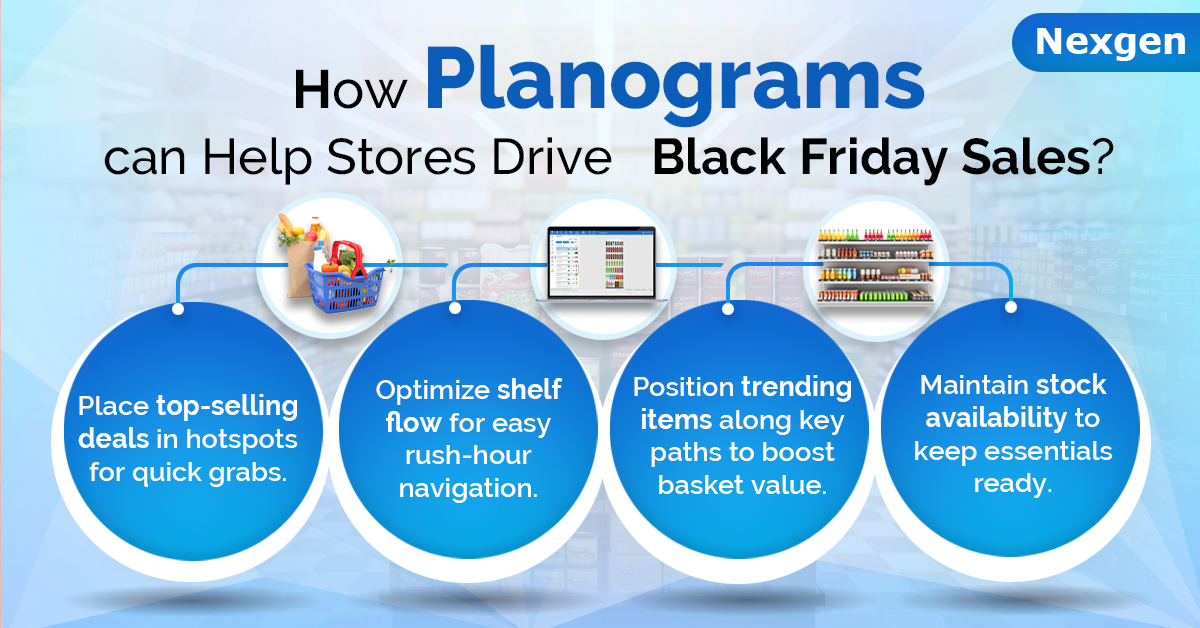 Nexgen

How Planograms can Help Stores Drive Black Friday Sales?

Place top-selling deals in hotspots for quick grabs.

Optimize shelf flow for easy rush-hour navigation.

Position trending items along key paths to boost basket value.

Maintain stock availability to keep essentials ready.